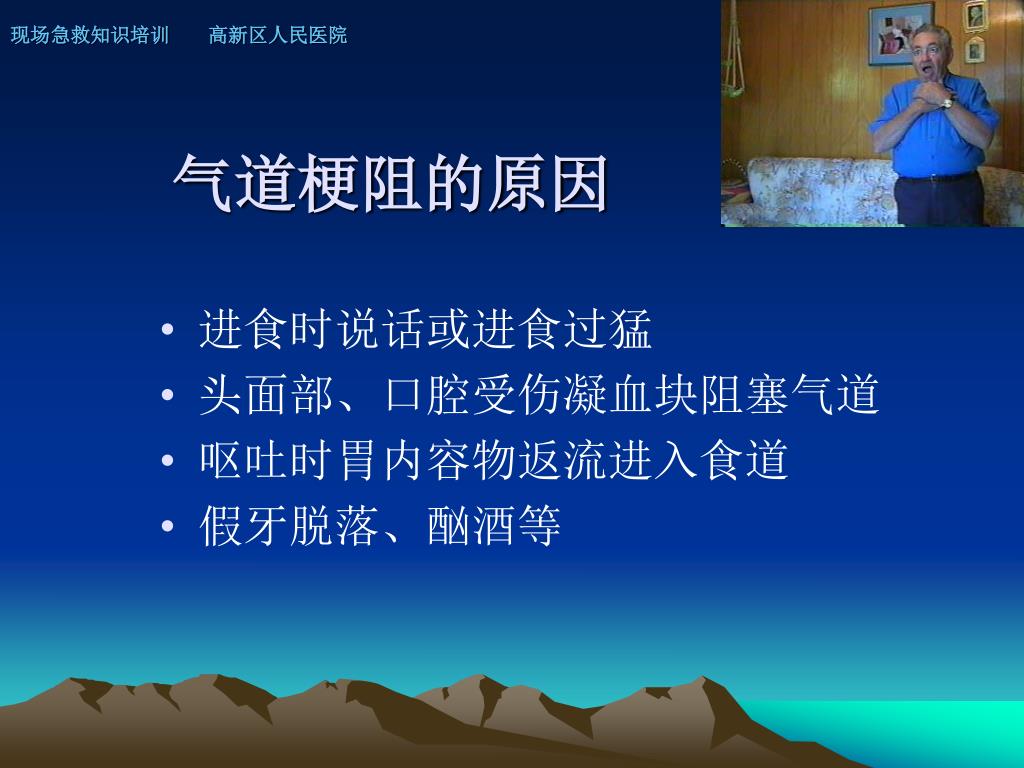 现场急救知识培训　　高新区人民医院

气道梗阻的原因

• 进食时说话或进食过猛
• 头面部、口腔受伤凝血块阻塞气道
• 呕吐时胃内容物返流进入食道
• 假牙脱落、酗酒等